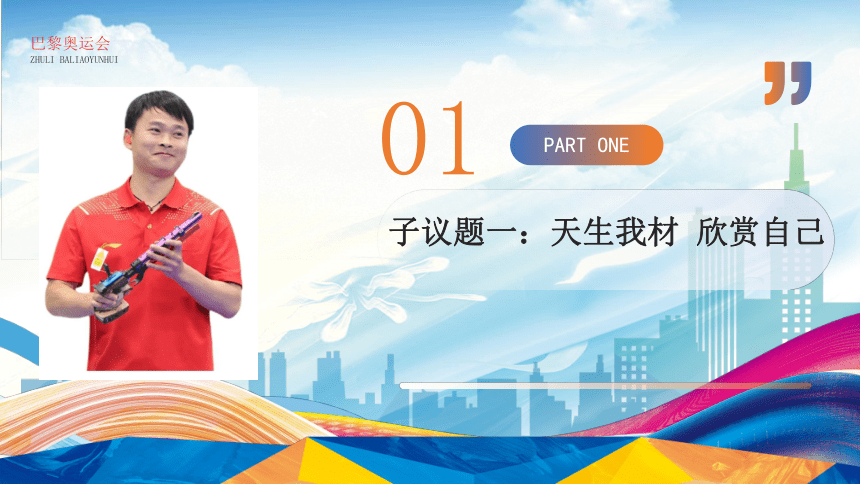 巴黎奥运会
ZHULI BALIAOYUNHUI

01

PART ONE

子议题一：天生我材 欣赏自己